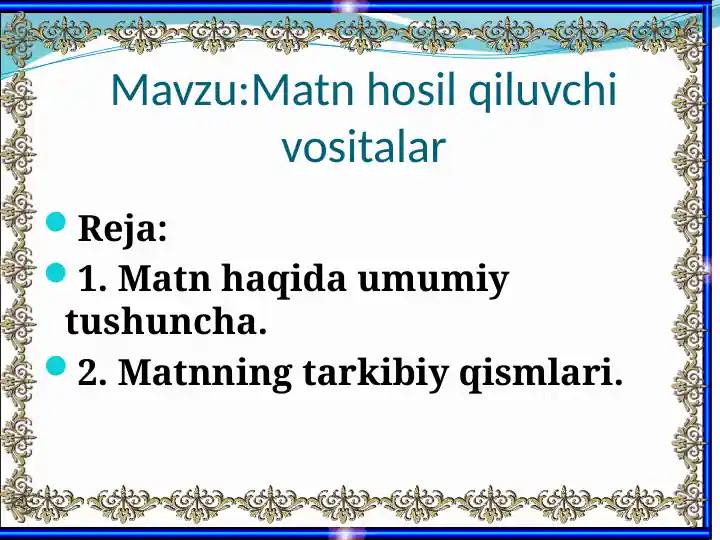 Mavzu:Matn hosil qiluvchi vositalar

Reja:

1. Matn haqida umumiy tushuncha.

2. Matnning tarkibiy qismlari.